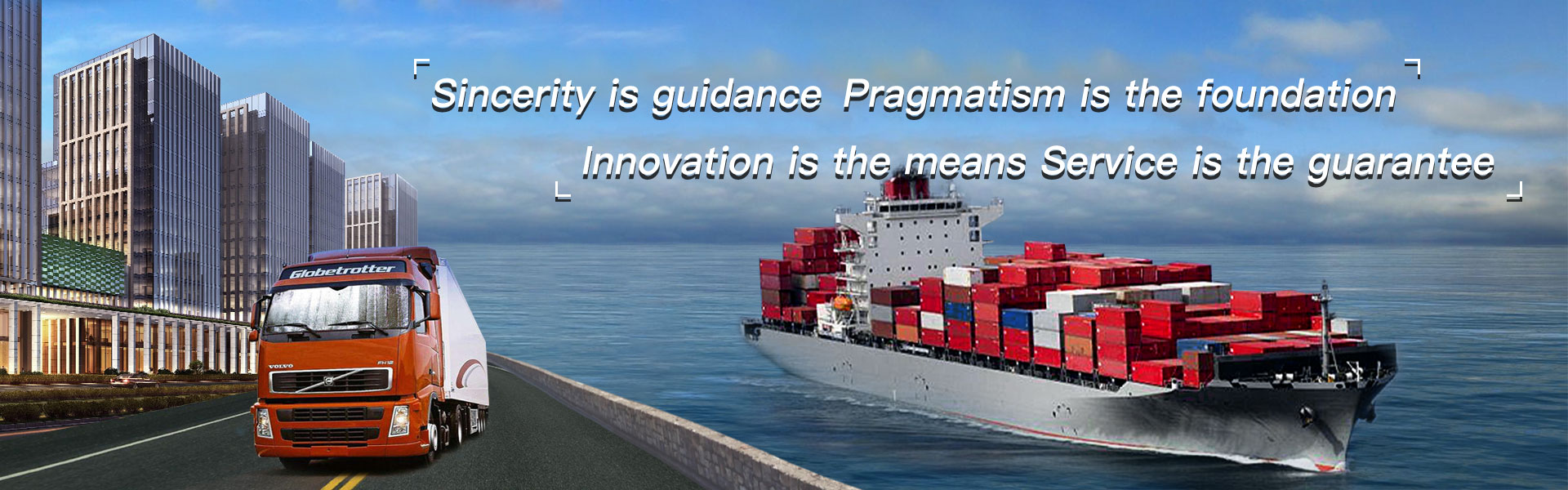 Sincerity is guidance Pragmatism is the foundation
Innovation is the means Service is the guarantee

Globetrotter
VOLVO
FH12